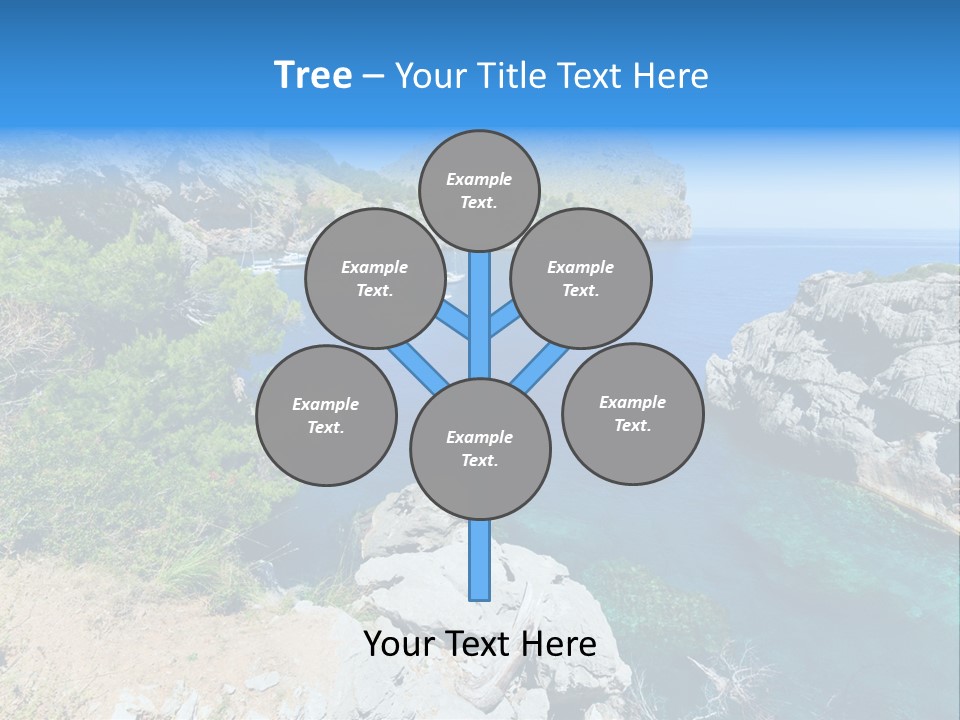 Tree – Your Title Text Here

Example Text.

Example Text.

Example Text.

Example Text.

Example Text.

Example Text.

Your Text Here